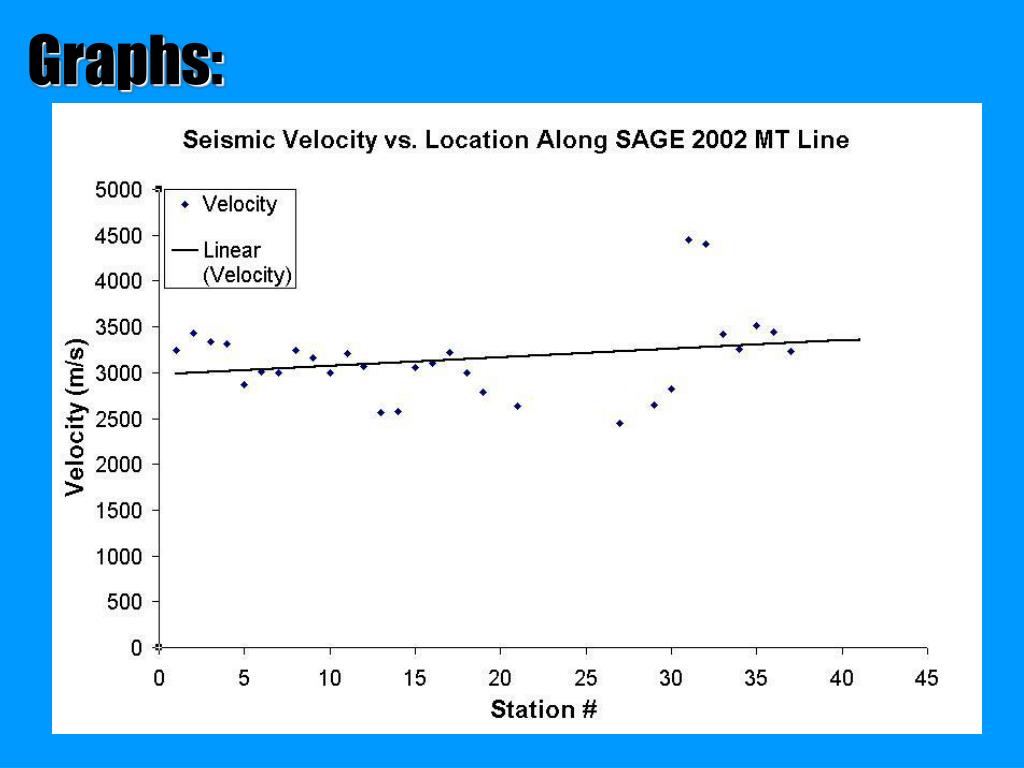 Graphs:

Seismic Velocity vs. Location Along SAGE 2002 MT Line

Velocity

Linear (Velocity)

Velocity (m/s)

5000
4500
4000
3500
3000
2500
2000
1500
1000
500
0

0 5 10 15 20 25 30 35 40 45

Station #